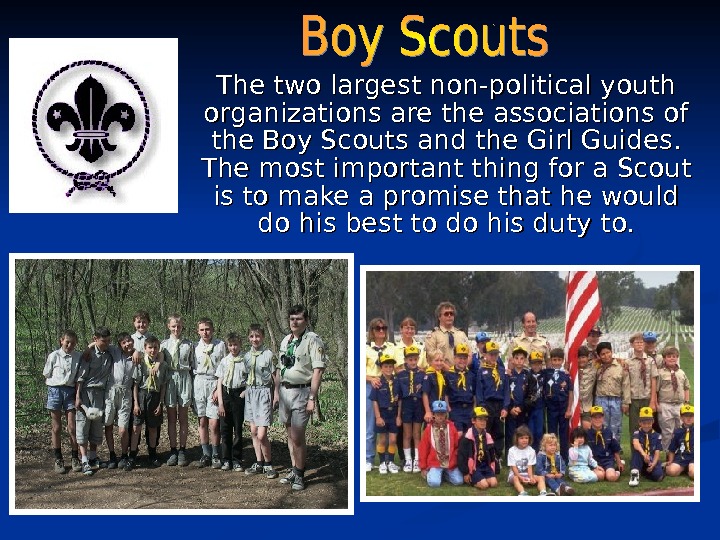 Boy Scouts

The two largest non-political youth organizations are the associations of the Boy Scouts and the Girl Guides. The most important thing for a Scout is to make a promise that he would do his best to do his duty to.